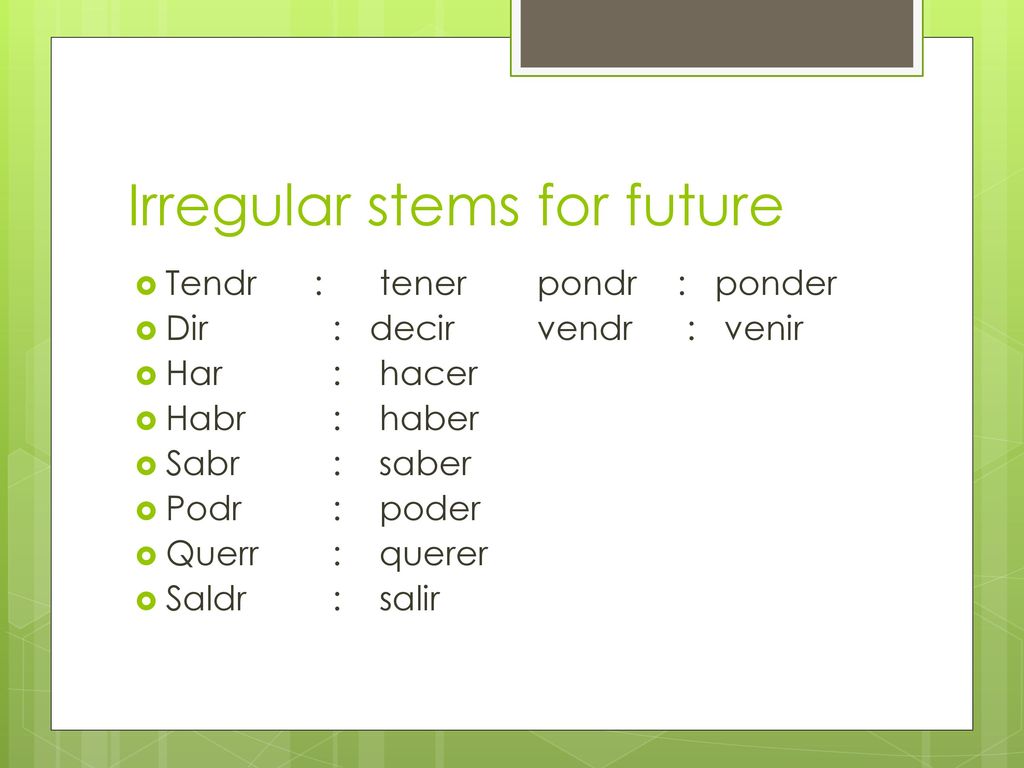 Irregular stems for future

Tendr : tener pondr : ponder
Dir : decir vendr : venir
Har : hacer
Habr : haber
Sabr : saber
Podr : poder
Querr : querer
Saldr : salir